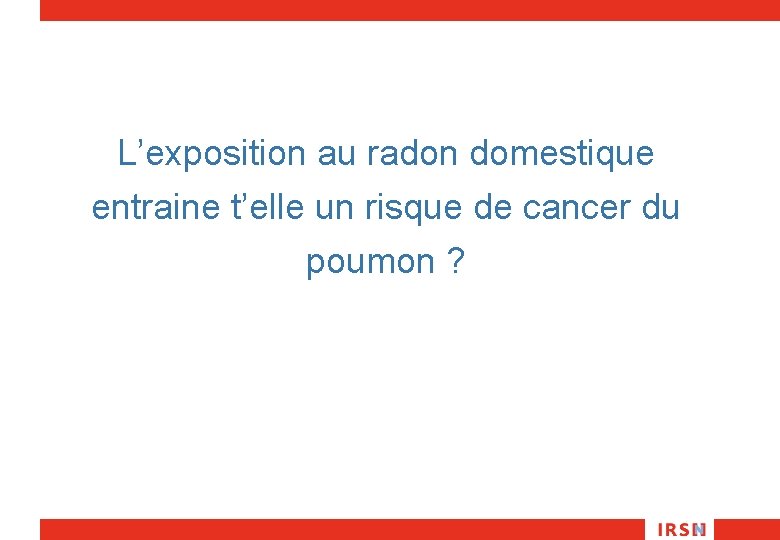 L’exposition au radon domestique entraine t’elle un risque de cancer du poumon ?

IRSN